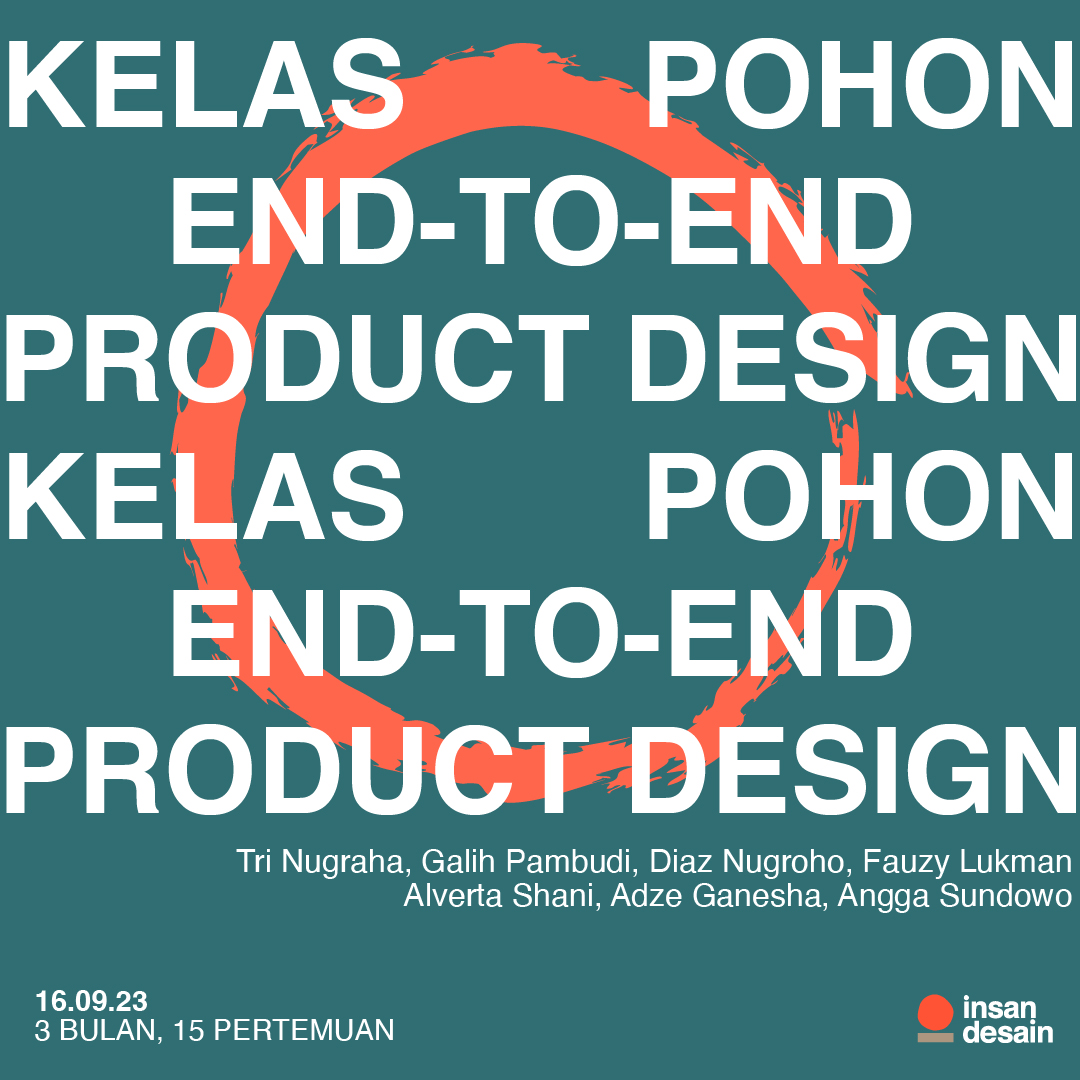 KELAS POHON
END-TO-END
PRODUCT DESIGN
KELAS POHON
END-TO-END
PRODUCT DESIGN

Tri Nugraha, Galih Pambudi, Diaz Nugroho, Fauzy Lukman
Alverta Shani, Adze Ganesha, Angga Sundowo

16.09.23
3 BULAN, 15 PERTEMUAN

insan
desain